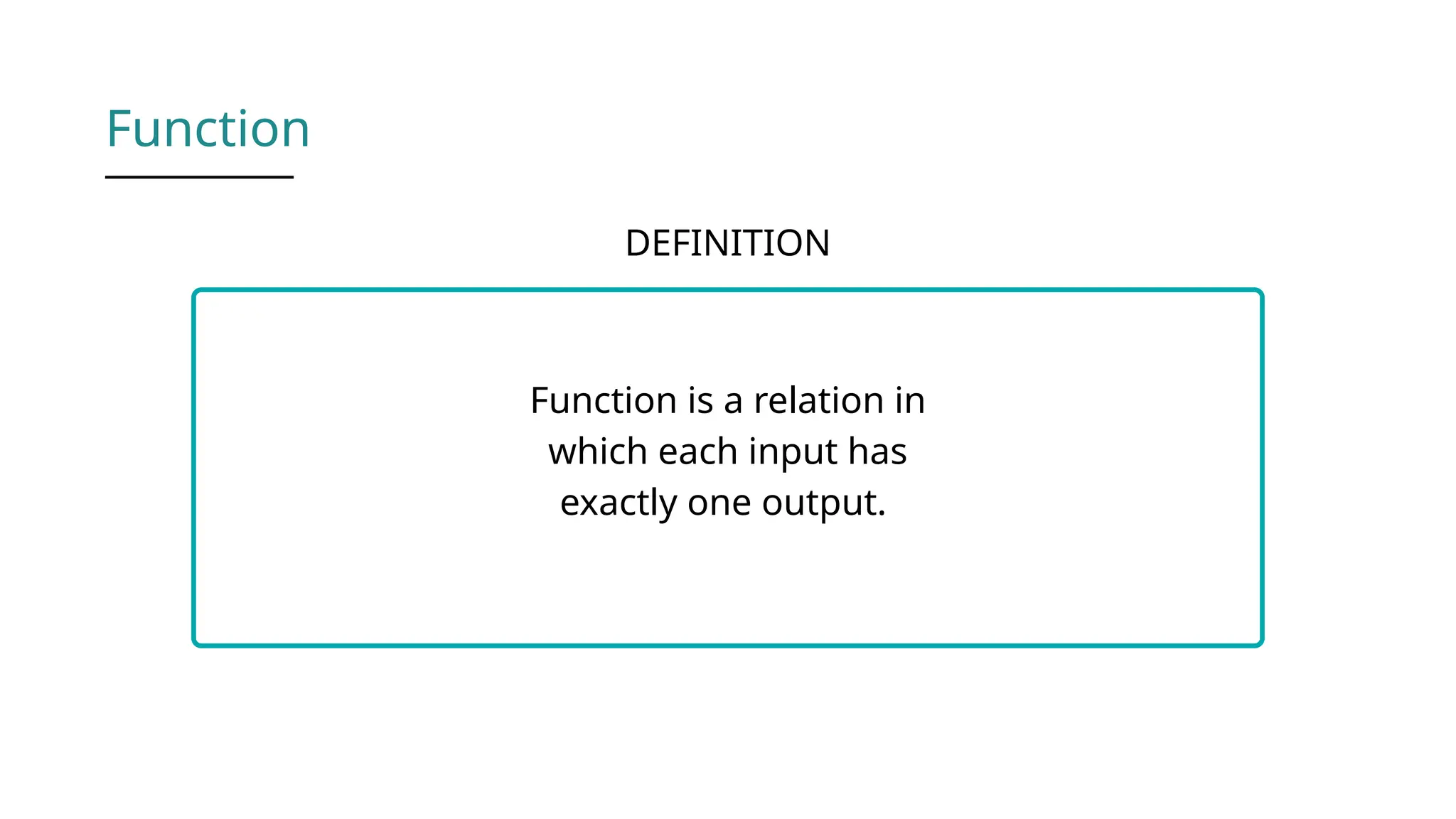 Function

DEFINITION

Function is a relation in which each input has exactly one output.